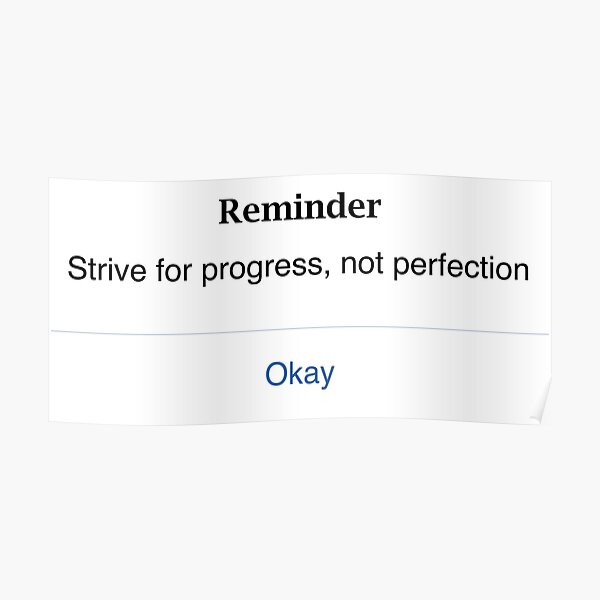 Reminder

Strive for progress, not perfection

Okay